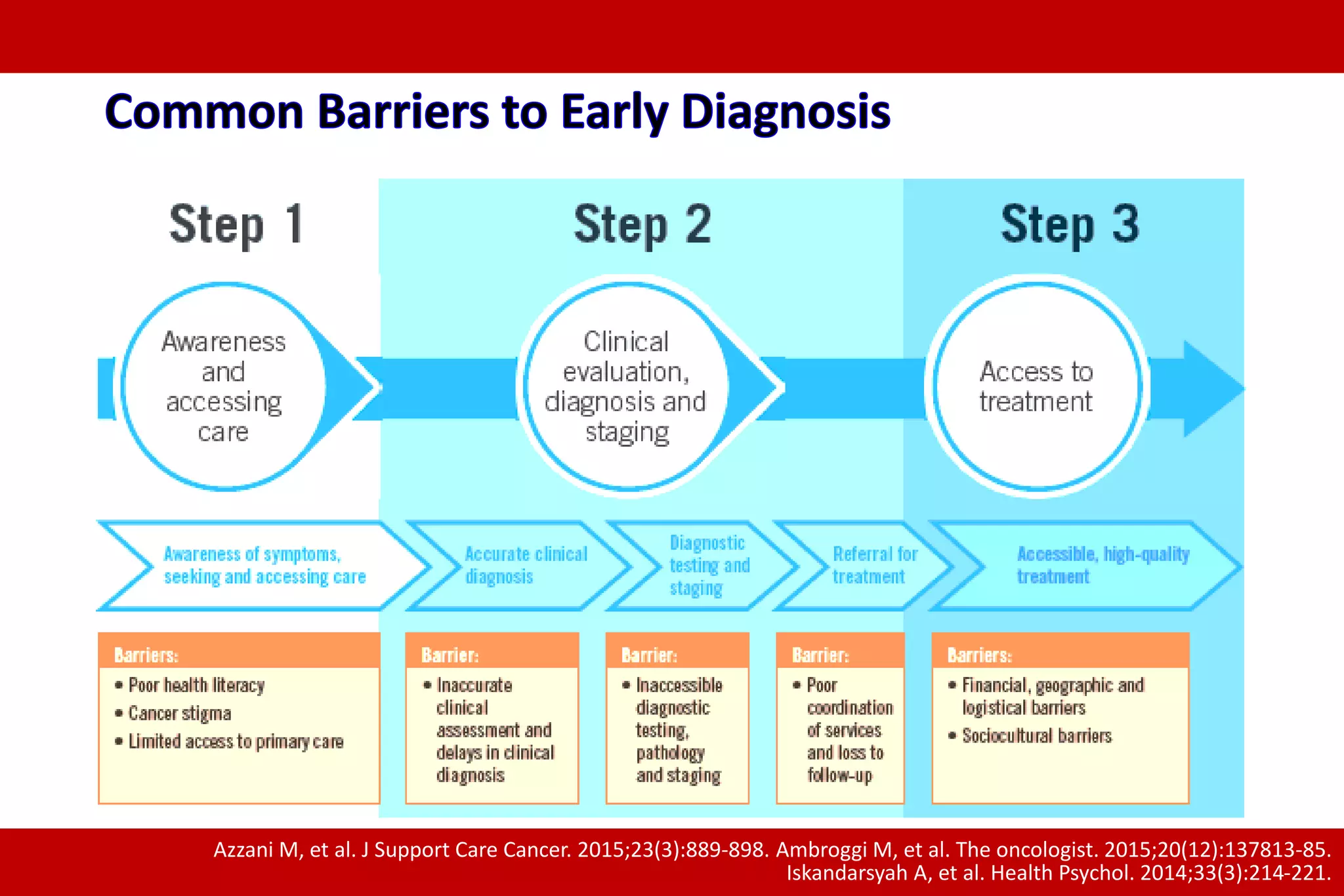 Common Barriers to Early Diagnosis

Step 1

Step 2

Step 3

Awareness and accessing care

Clinical evaluation, diagnosis and staging

Access to treatment

Awareness of symptoms, seeking and accessing care

Accurate clinical diagnosis

Diagnostic testing and staging

Referral for treatment

Accessible, high-quality treatment

Barriers:
• Poor health literacy
• Cancer stigma
• Limited access to primary care

Barrier:
• Inaccurate clinical assessment and delays in clinical diagnosis

Barrier:
• Inaccessible diagnostic testing, pathology and staging

Barrier:
• Poor coordination of services and loss to follow-up

Barriers:
• Financial, geographic and logistical barriers
• Sociocultural barriers

Azzani M, et al. J Support Care Cancer. 2015;23(3):889-898. Ambroggi M, et al. The oncologist. 2015;20(12):137813-85. Iskandarsyah A, et al. Health Psychol. 2014;33(3):214-221.